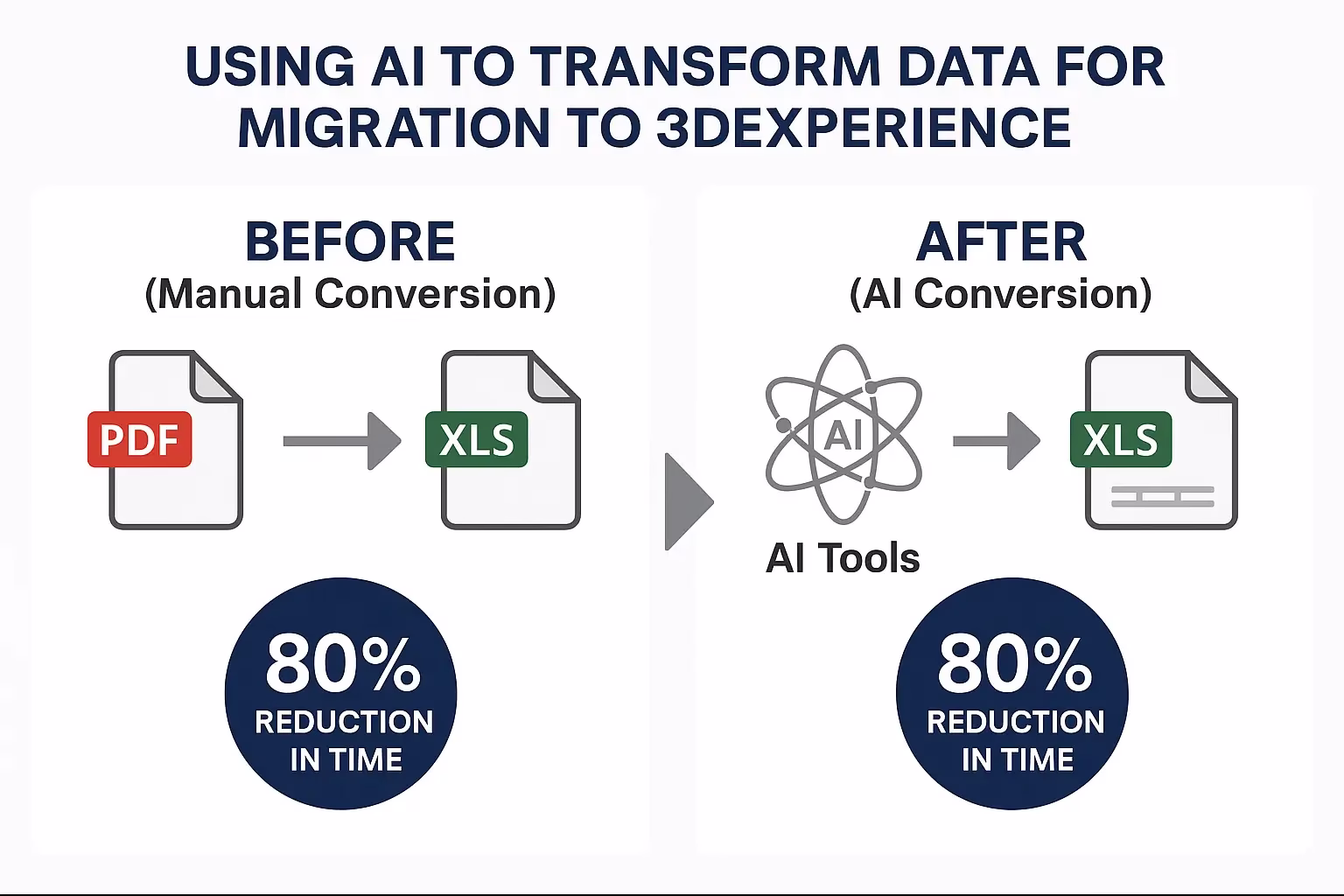 USING AI TO TRANSFORM DATA FOR MIGRATION TO 3DEXPERIENCE

BEFORE
(Manual Conversion)

PDF

XLS

80%
REDUCTION IN TIME

AFTER
(AI Conversion)

AI

AI Tools

XLS

80%
REDUCTION IN TIME